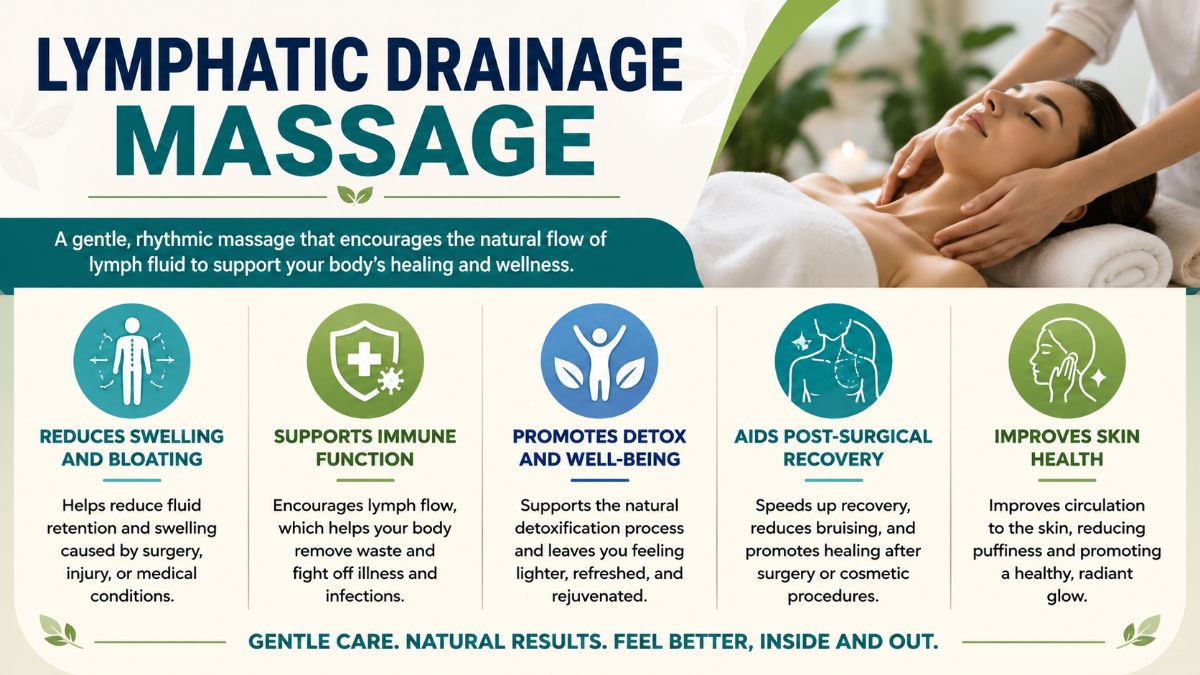 LYMPHATIC DRAINAGE MASSAGE

A gentle, rhythmic massage that encourages the natural flow of lymph fluid to support your body's healing and wellness.

REDUCES SWELLING AND BLOATING

Helps reduce fluid retention and swelling caused by surgery, injury, or medical conditions.

SUPPORTS IMMUNE FUNCTION

Encourages lymph flow, which helps your body remove waste and fight off illness and infections.

PROMOTES DETOX AND WELL-BEING

Supports the natural detoxification process and leaves you feeling lighter, refreshed, and rejuvenated.

AIDS POST-SURGICAL RECOVERY

Speeds up recovery, reduces bruising, and promotes healing after surgery or cosmetic procedures.

IMPROVES SKIN HEALTH

Improves circulation to the skin, reducing puffiness and promoting a healthy, radiant glow.

GENTLE CARE. NATURAL RESULTS. FEEL BETTER, INSIDE AND OUT.